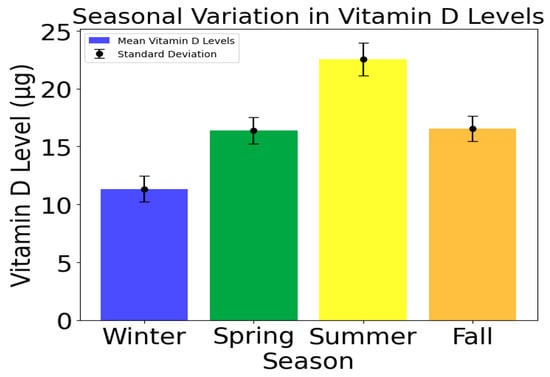 Seasonal Variation in Vitamin D Levels

Mean Vitamin D Levels
Standard Deviation

Vitamin D Level (µg)

25
20
15
10
5
0

Winter
Spring
Summer
Fall

Season